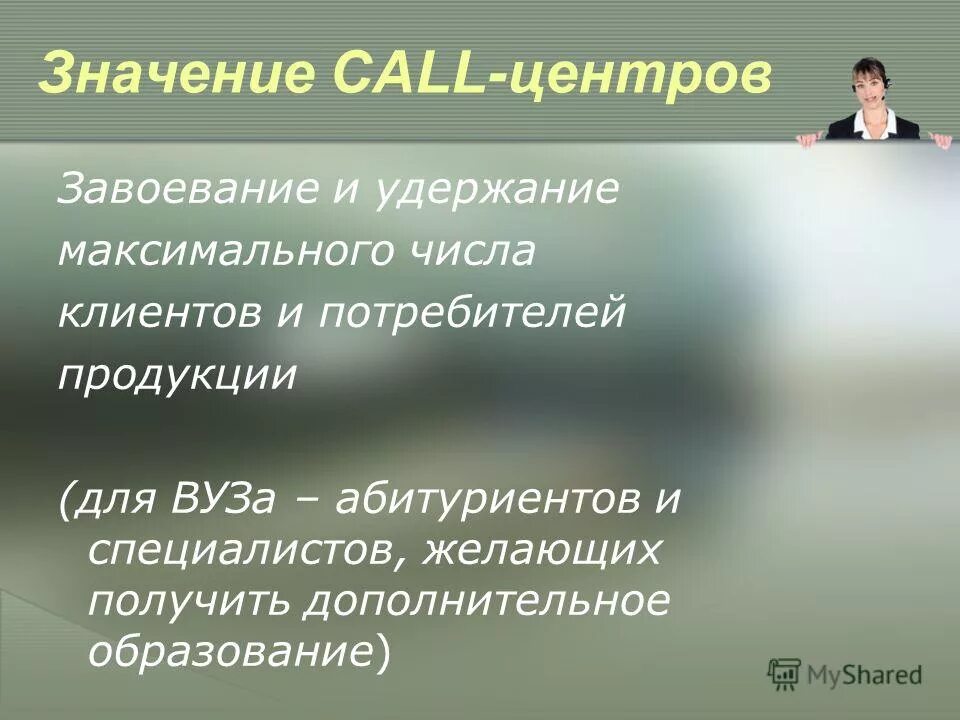 Значение CALL-центров

Завоевание и удержание максимального числа клиентов и потребителей продукции

(для ВУЗа – абитуриентов и специалистов, желающих получить дополнительное образование)

MyShared